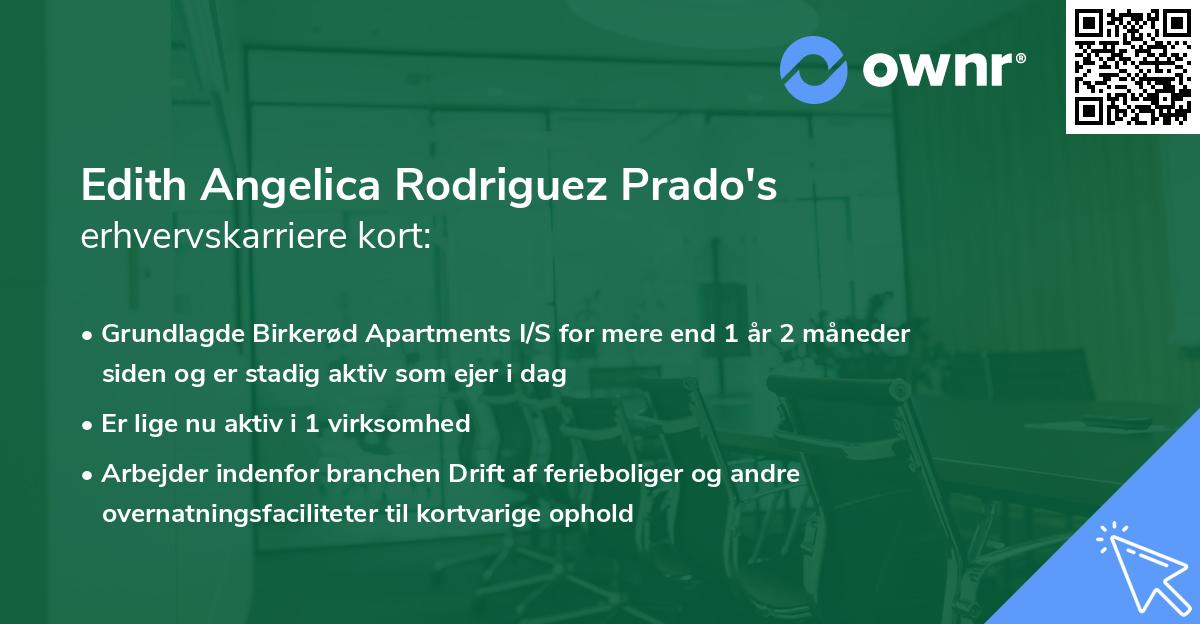 ownr®

Edith Angelica Rodriguez Prado's erhvervskarriere kort:

• Grundlagde Birkerød Apartments I/S for mere end 1 år 2 måneder siden og er stadig aktiv som ejer i dag
• Er lige nu aktiv i 1 virksomhed
• Arbejder indenfor branchen Drift af ferieboliger og andre overnatningsfaciliteter til kortvarige ophold